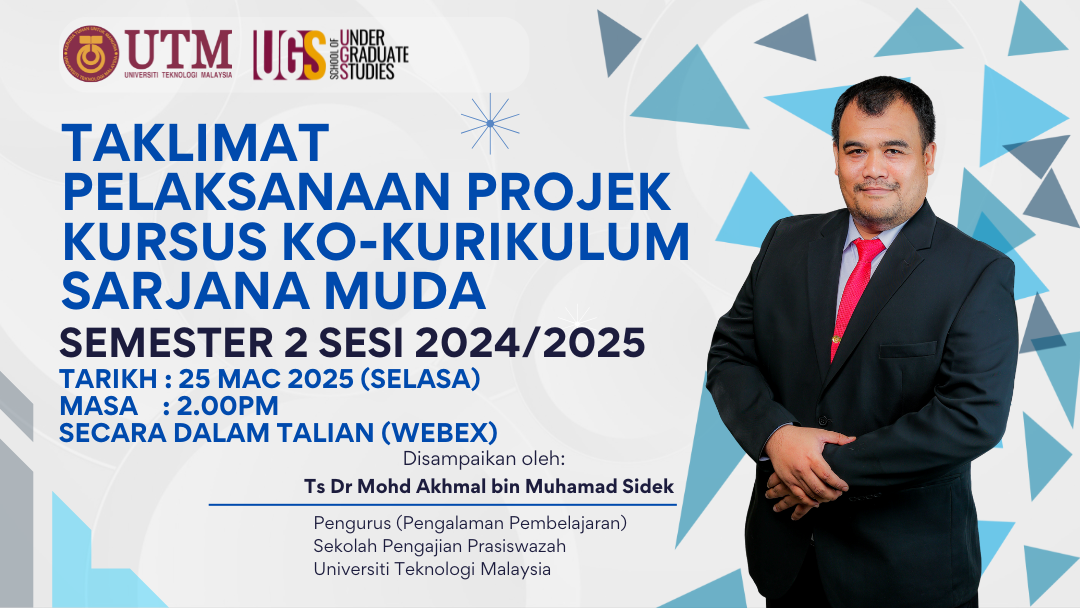 UTM
UNIVERSITI TEKNOLOGI MALAYSIA

UGS SCHOOL OF UNDER GRADUATE STUDIES

TAKLIMAT PELAKSANAAN PROJEK KURSUS KO-KURIKULUM SARJANA MUDA

SEMESTER 2 SESI 2024/2025

TARIKH : 25 MAC 2025 (SELASA)
MASA : 2.00PM
SECARA DALAM TALIAN (WEBEX)

Disampaikan oleh:

Ts Dr Mohd Akhmal bin Muhamad Sidek

Pengurus (Pengalaman Pembelajaran)
Sekolah Pengajian Prasiswazah
Universiti Teknologi Malaysia